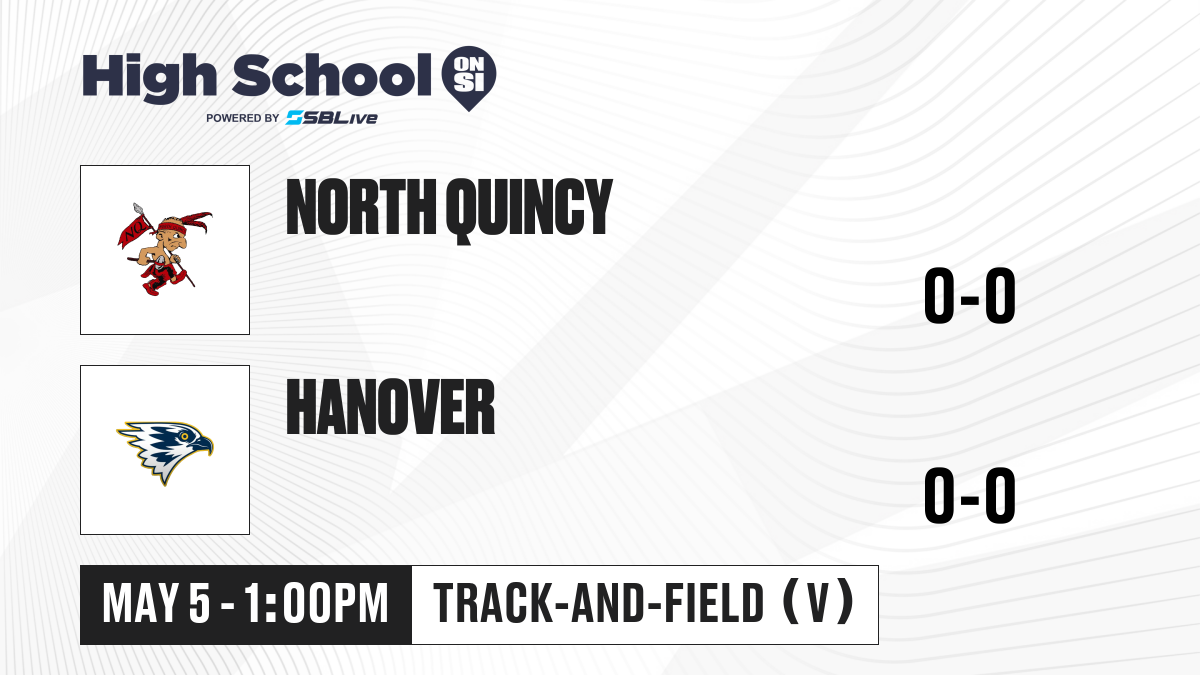 High School ON SI
POWERED BY SBLive

NORTH QUINCY
0-0

HANOVER
0-0

MAY 5 - 1:00PM
TRACK-AND-FIELD (V)